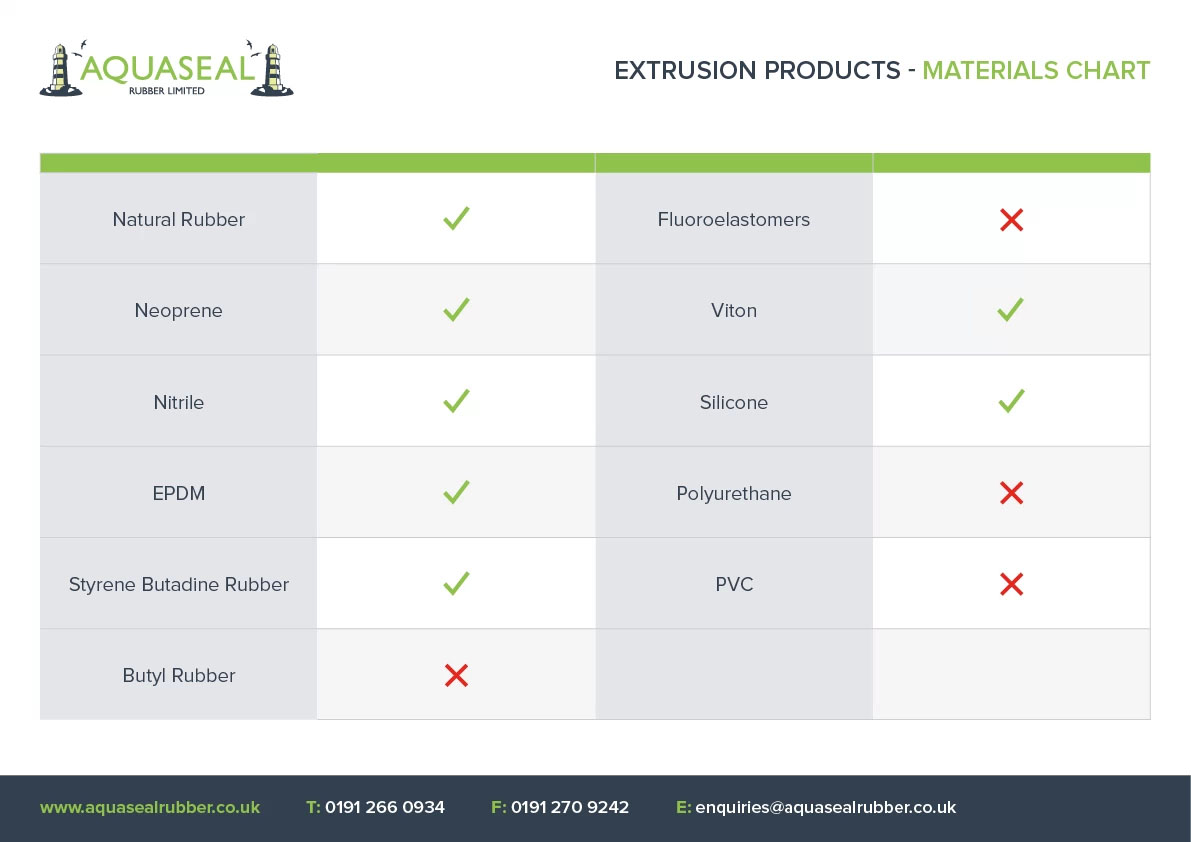 AQUASEAL
RUBBER LIMITED

EXTRUSION PRODUCTS - MATERIALS CHART

| | | | |
|---|---|---|---|
| Natural Rubber | ✓ | Fluoroelastomers | ✗ |
| Neoprene | ✓ | Viton | ✓ |
| Nitrile | ✓ | Silicone | ✓ |
| EPDM | ✓ | Polyurethane | ✗ |
| Styrene Butadine Rubber | ✓ | PVC | ✗ |
| Butyl Rubber | ✗ | | |

www.aquasealrubber.co.uk T: 0191 266 0934 F: 0191 270 9242 E: enquiries@aquasealrubber.co.uk